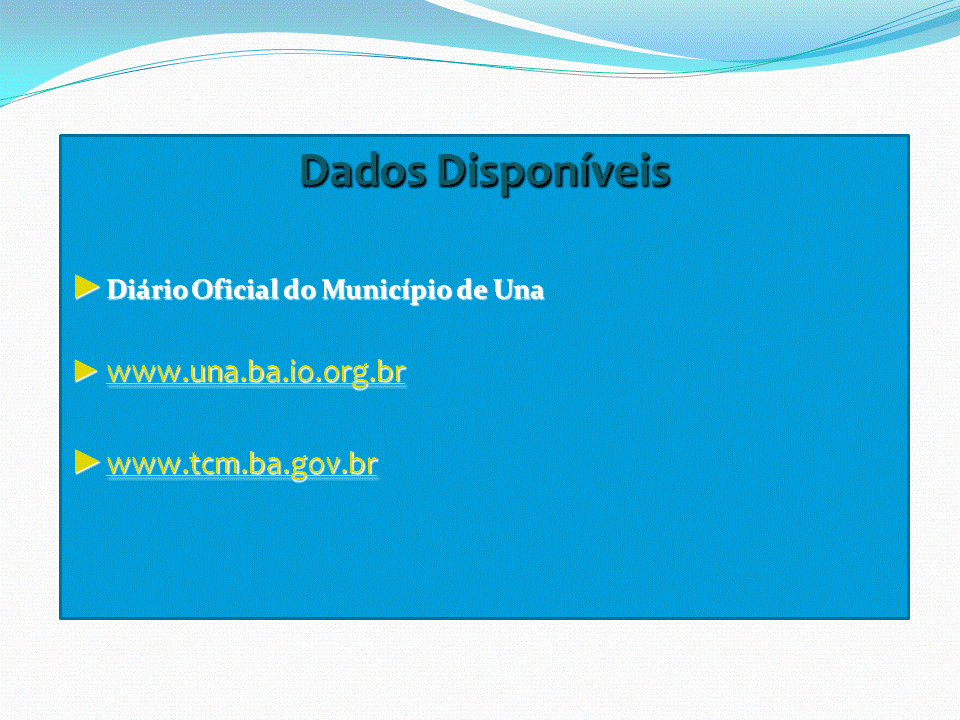 Dados Disponíveis

► Diário Oficial do Município de Una

► www.una.ba.io.org.br

► www.tcm.ba.gov.br